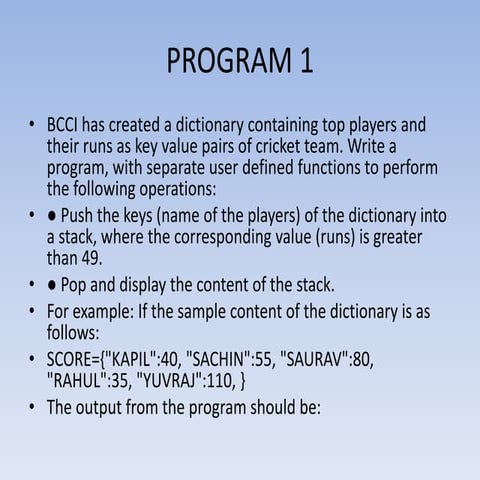 PROGRAM 1

• BCCI has created a dictionary containing top players and their runs as key value pairs of cricket team. Write a program, with separate user defined functions to perform the following operations:

• ● Push the keys (name of the players) of the dictionary into a stack, where the corresponding value (runs) is greater than 49.

• ● Pop and display the content of the stack.

• For example: If the sample content of the dictionary is as follows:

• SCORE={"KAPIL":40, "SACHIN":55, "SAURAV":80, "RAHUL":35, "YUVRAJ":110, }

• The output from the program should be: